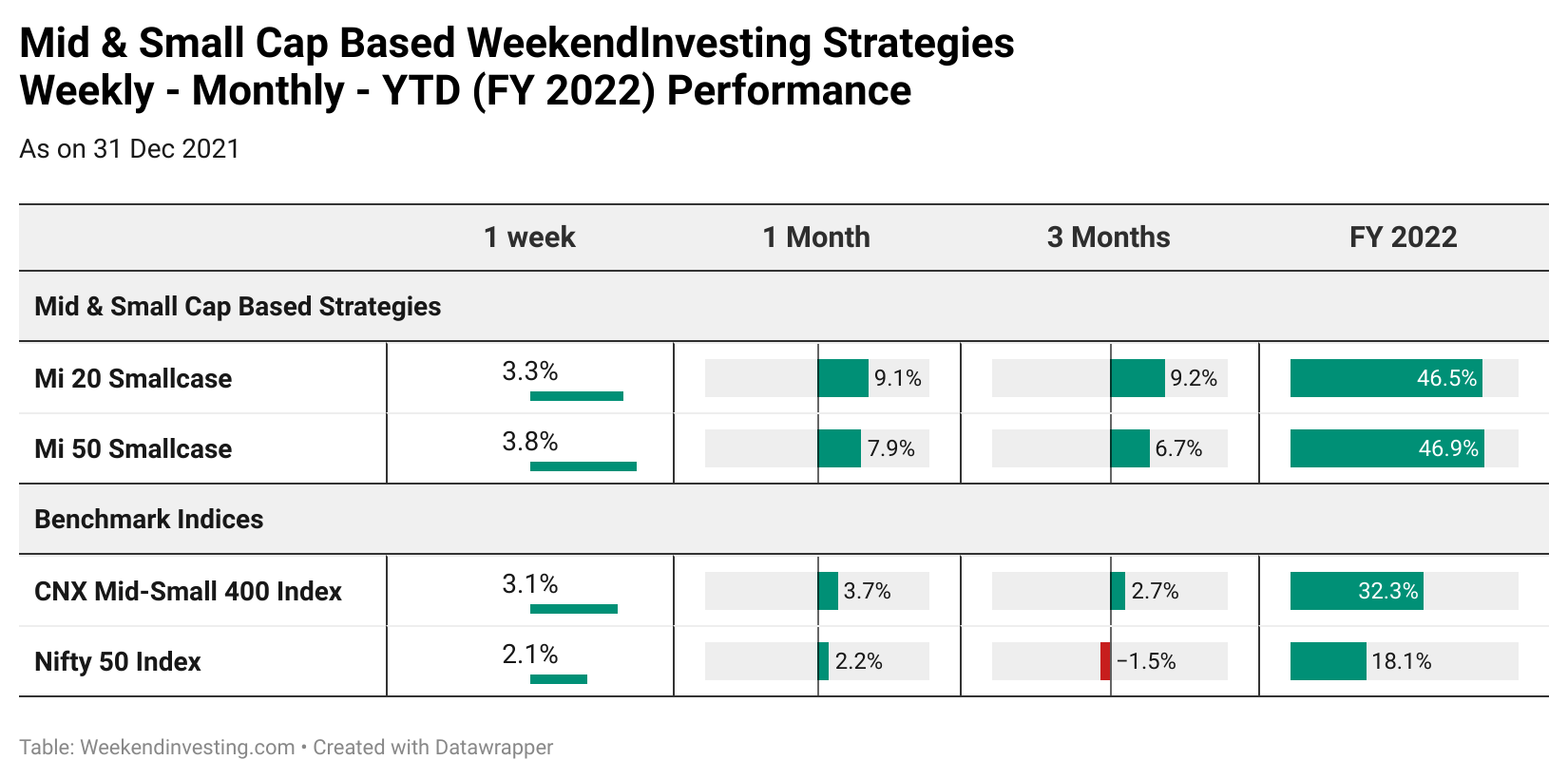 Mid & Small Cap Based WeekendInvesting Strategies
Weekly - Monthly - YTD (FY 2022) Performance

As on 31 Dec 2021

| | 1 week | 1 Month | 3 Months | FY 2022 |
|---|---|---|---|---|
| Mid & Small Cap Based Strategies | | | | |
| Mi 20 Smallcase | 3.3% | 9.1% | 9.2% | 46.5% |
| Mi 50 Smallcase | 3.8% | 7.9% | 6.7% | 46.9% |
| Benchmark Indices | | | | |
| CNX Mid-Small 400 Index | 3.1% | 3.7% | 2.7% | 32.3% |
| Nifty 50 Index | 2.1% | 2.2% | −1.5% | 18.1% |

Table: Weekendinvesting.com • Created with Datawrapper